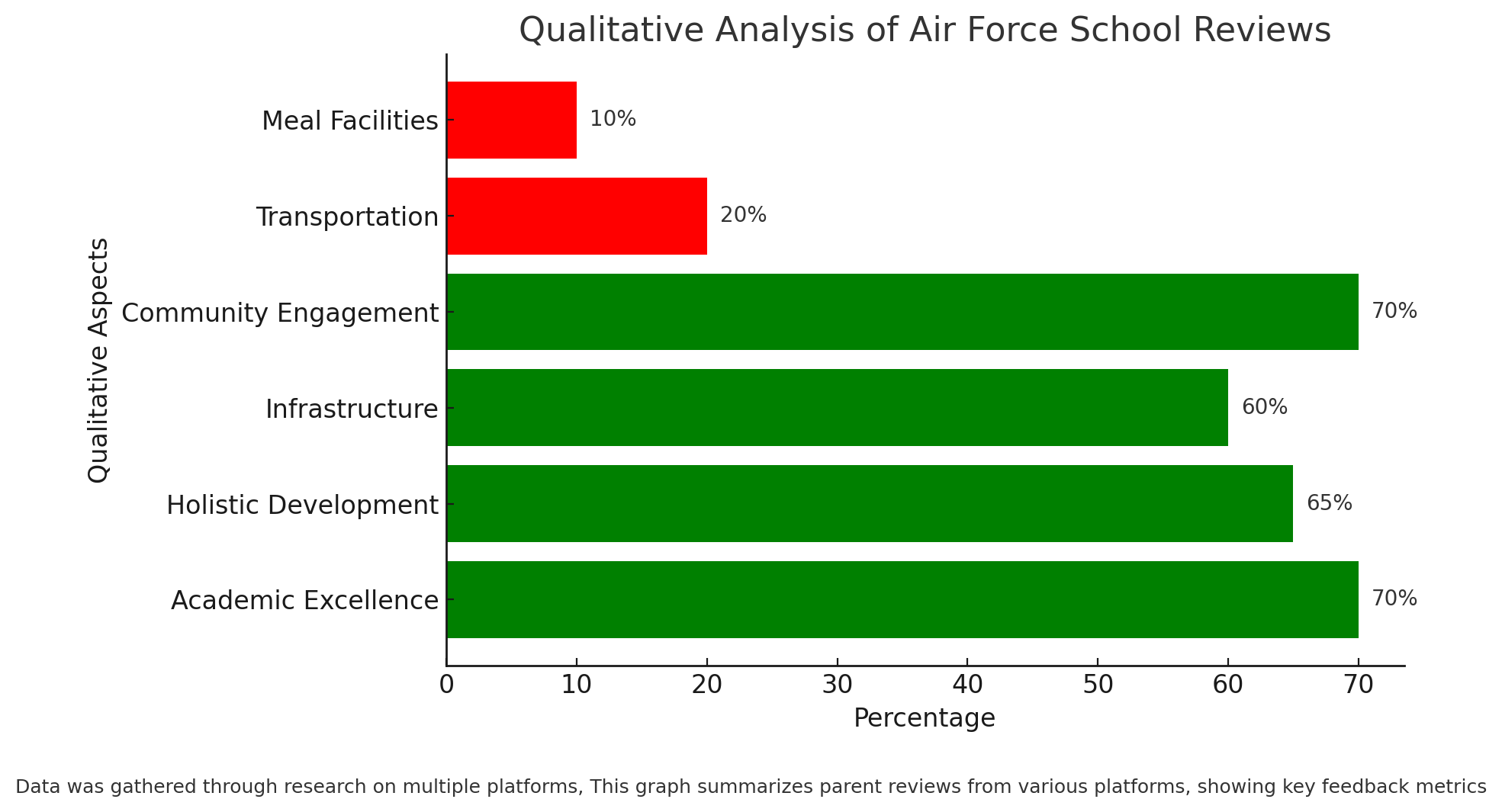 Qualitative Analysis of Air Force School Reviews

Qualitative Aspects

Meal Facilities 10%
Transportation 20%
Community Engagement 70%
Infrastructure 60%
Holistic Development 65%
Academic Excellence 70%

0 10 20 30 40 50 60 70

Percentage

Data was gathered through research on multiple platforms, This graph summarizes parent reviews from various platforms, showing key feedback metrics